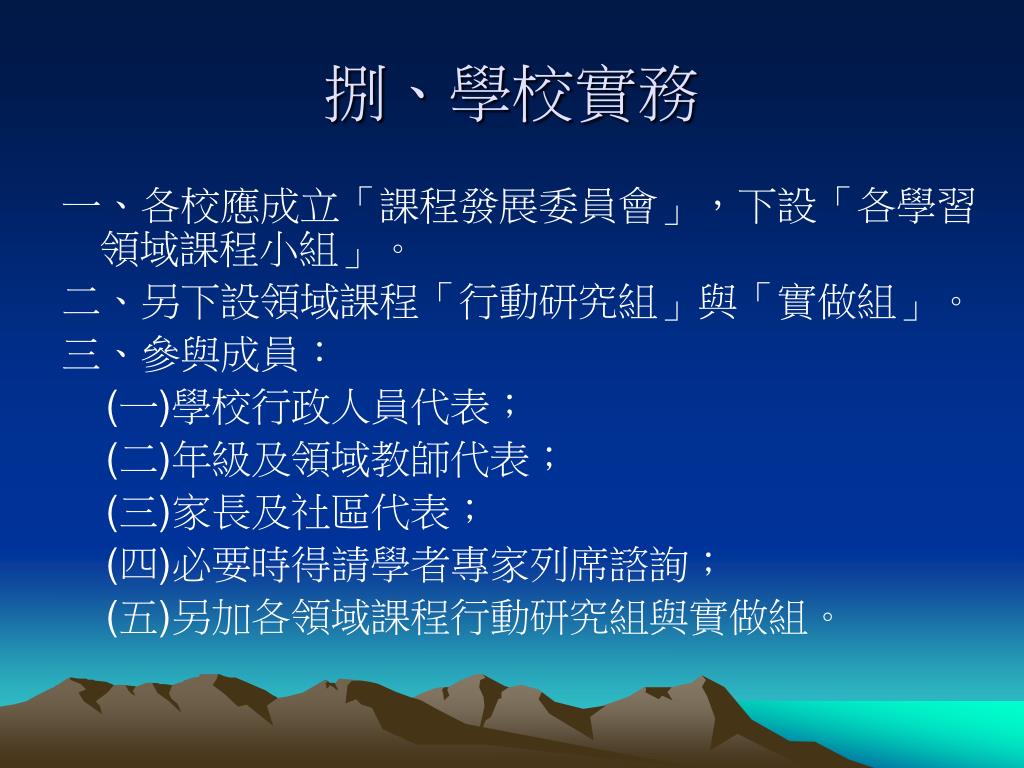 捌、學校實務

一、各校應成立「課程發展委員會」，下設「各學習領域課程小組」。

二、另下設領域課程「行動研究組」與「實做組」。

三、參與成員：

(一)學校行政人員代表；

(二)年級及領域教師代表；

(三)家長及社區代表；

(四)必要時得請學者專家列席諮詢；

(五)另加各領域課程行動研究組與實做組。